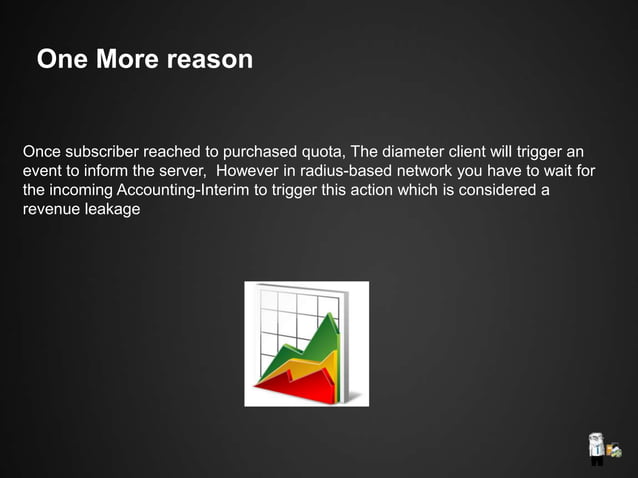 One More reason

Once subscriber reached to purchased quota, The diameter client will trigger an event to inform the server,  However in radius-based network you have to wait for the incoming Accounting-Interim to trigger this action which is considered a revenue leakage